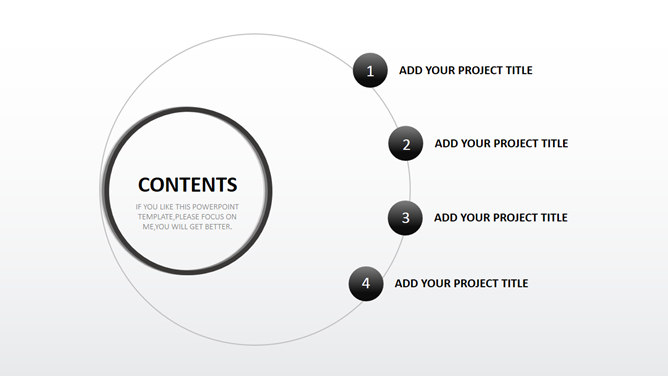 CONTENTS

IF YOU LIKE THIS POWERPOINT TEMPLATE,PLEASE FOCUS ON ME,YOU WILL GET BETTER.

1 ADD YOUR PROJECT TITLE

2 ADD YOUR PROJECT TITLE

3 ADD YOUR PROJECT TITLE

4 ADD YOUR PROJECT TITLE